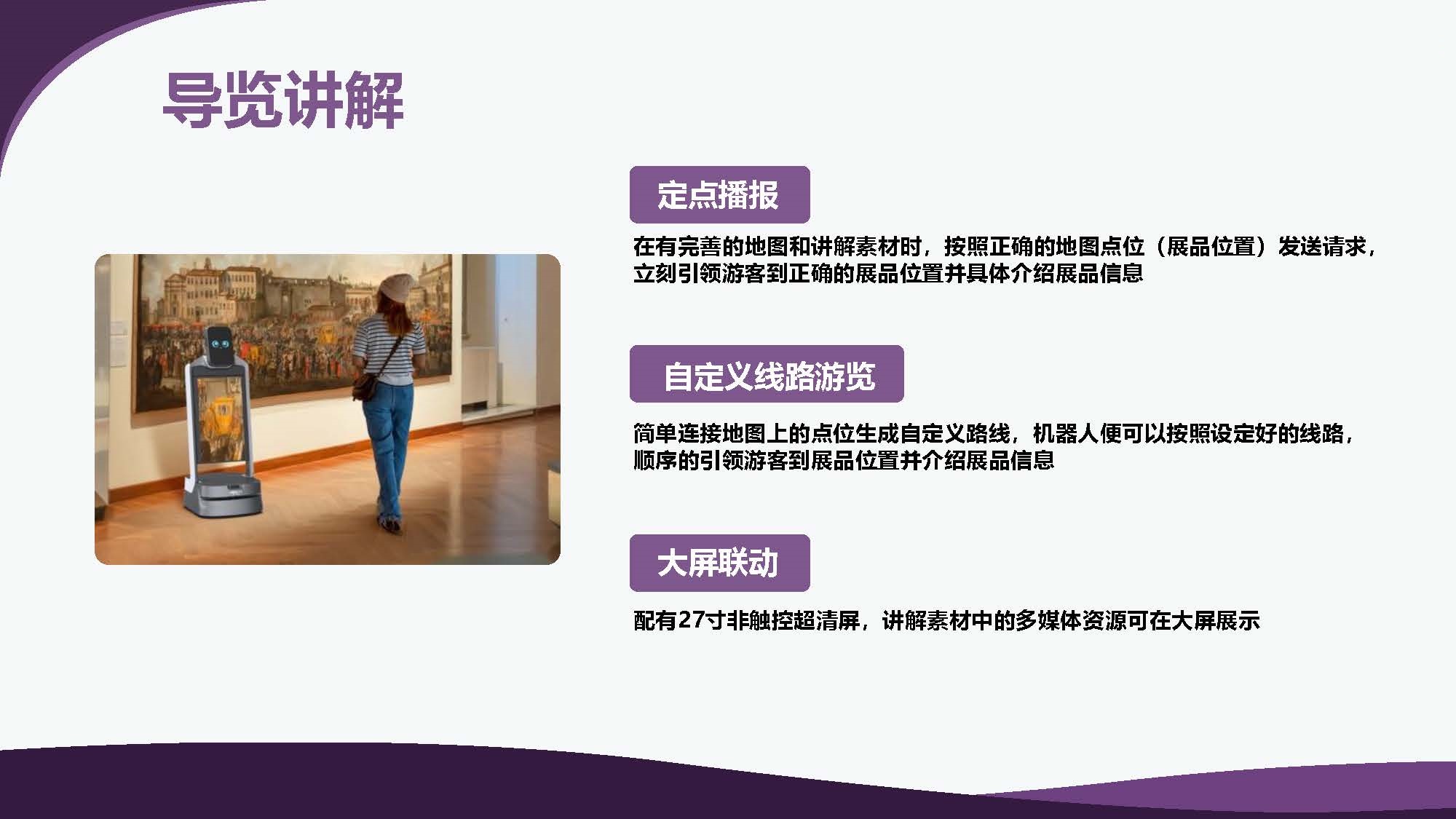 导览讲解

定点播报

在有完善的地图和讲解素材时，按照正确的地图点位（展品位置）发送请求，立刻引领游客到正确的展品位置并具体介绍展品信息

自定义线路游览

简单连接地图上的点位生成自定义路线，机器人便可以按照设定好的线路，顺序的引领游客到展品位置并介绍展品信息

大屏联动

配有27寸非触控超清屏，讲解素材中的多媒体资源可在大屏展示